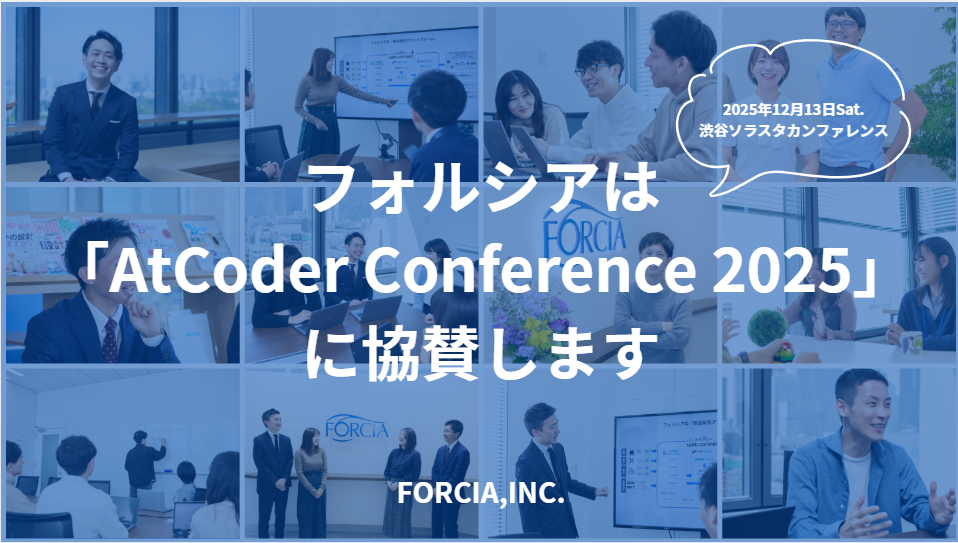 2025年12月13日Sat.
渋谷ソラスタカンファレンス

フォルシアは
「AtCoder Conference 2025」
に協賛します

FORCIA

FORCIA

FORCIA,INC.